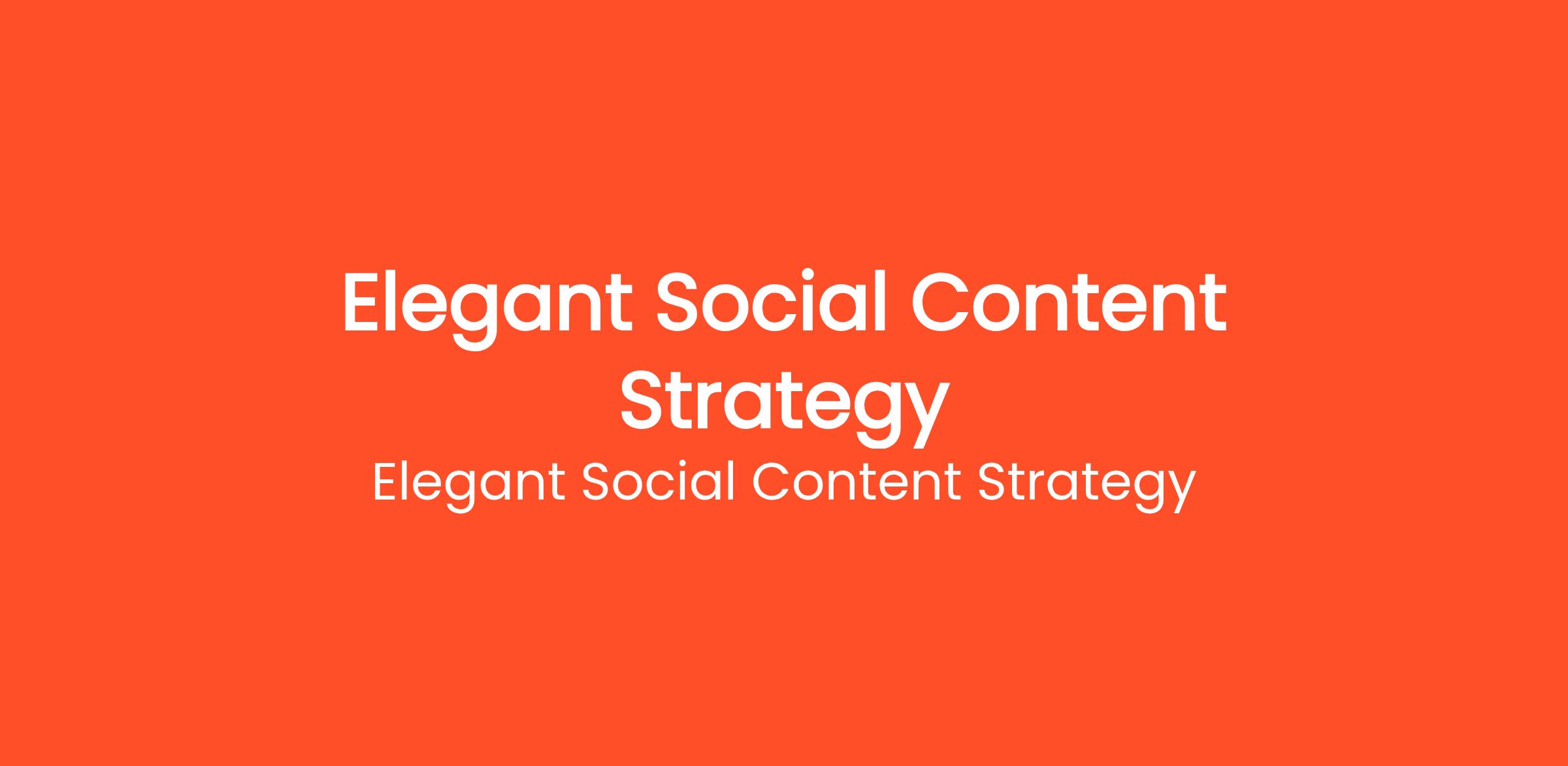 Elegant Social Content Strategy

Elegant Social Content Strategy